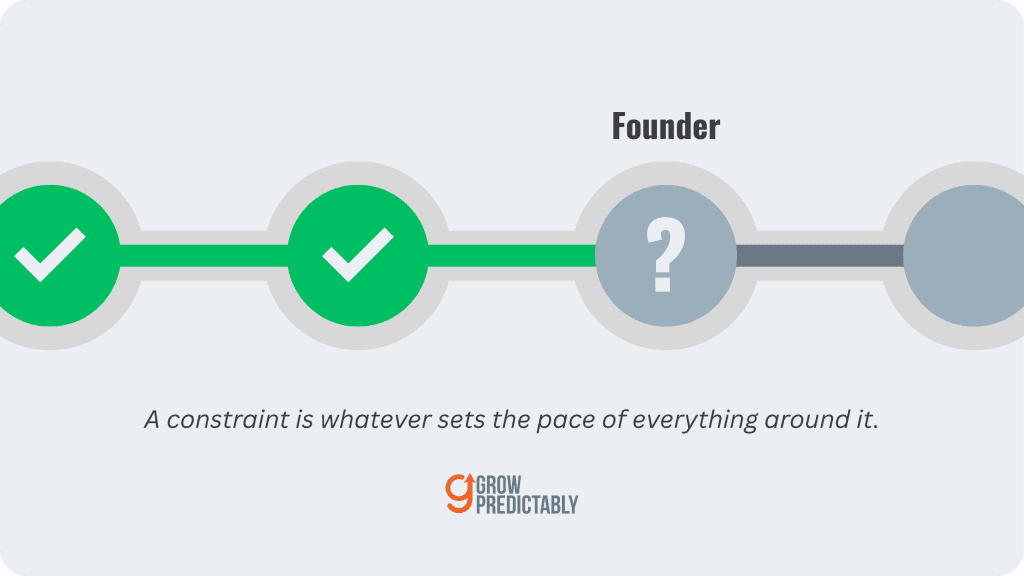 Founder

?

A constraint is whatever sets the pace of everything around it.

GROW
PREDICTABLY